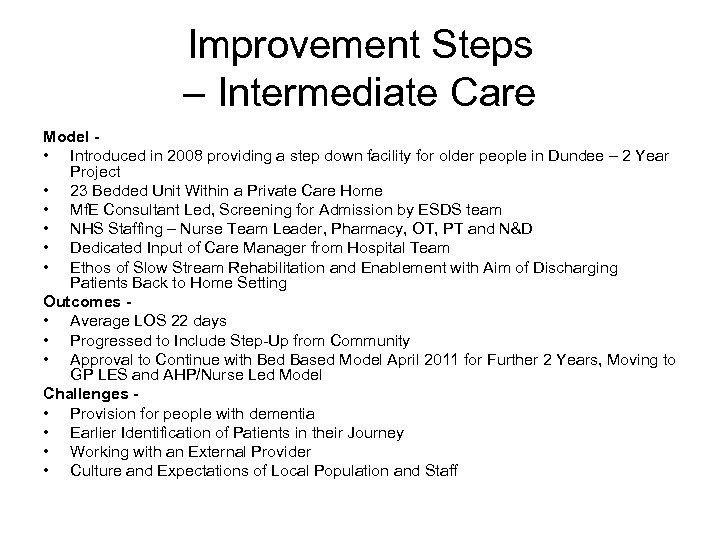 Improvement Steps
– Intermediate Care

Model -
• Introduced in 2008 providing a step down facility for older people in Dundee – 2 Year Project
• 23 Bedded Unit Within a Private Care Home
• MfE Consultant Led, Screening for Admission by ESDS team
• NHS Staffing – Nurse Team Leader, Pharmacy, OT, PT and N&D
• Dedicated Input of Care Manager from Hospital Team
• Ethos of Slow Stream Rehabilitation and Enablement with Aim of Discharging Patients Back to Home Setting

Outcomes -
• Average LOS 22 days
• Progressed to Include Step-Up from Community
• Approval to Continue with Bed Based Model April 2011 for Further 2 Years, Moving to GP LES and AHP/Nurse Led Model

Challenges -
• Provision for people with dementia
• Earlier Identification of Patients in their Journey
• Working with an External Provider
• Culture and Expectations of Local Population and Staff